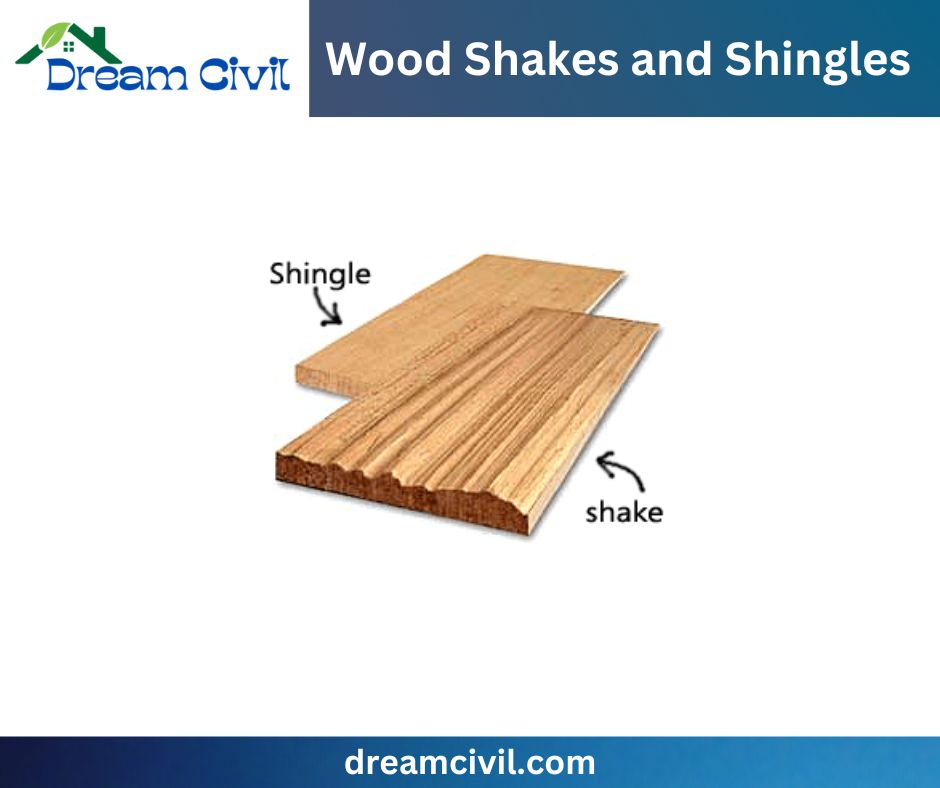 Dream Civil

Wood Shakes and Shingles

Shingle

shake

dreamcivil.com